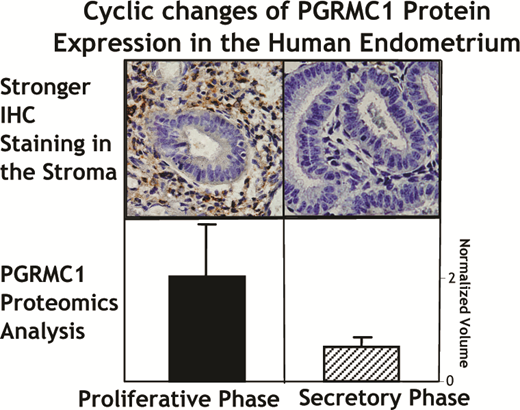 Cyclic changes of PGRMC1 Protein Expression in the Human Endometrium

Stronger IHC Staining in the Stroma

PGRMC1 Proteomics Analysis

Normalized Volume

2

0

Proliferative Phase

Secretory Phase